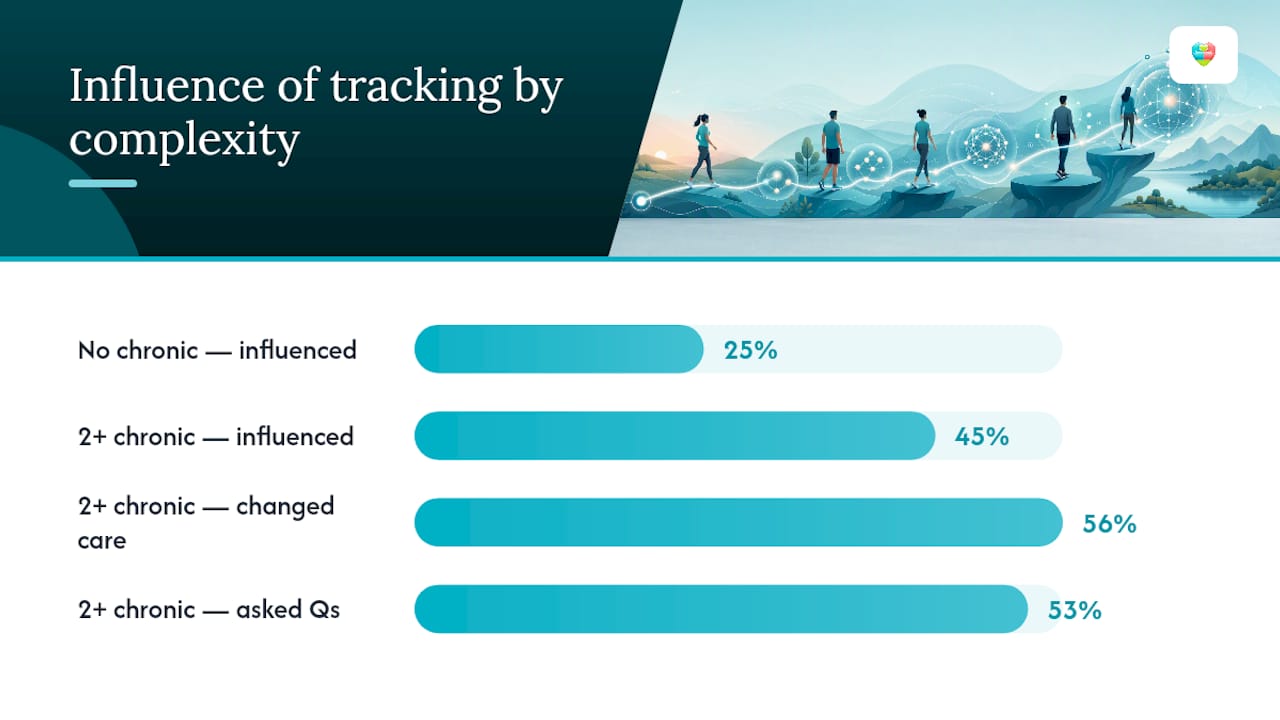 Influence of tracking by complexity

No chronic — influenced 25%

2+ chronic — influenced 45%

2+ chronic — changed care 56%

2+ chronic — asked Qs 53%